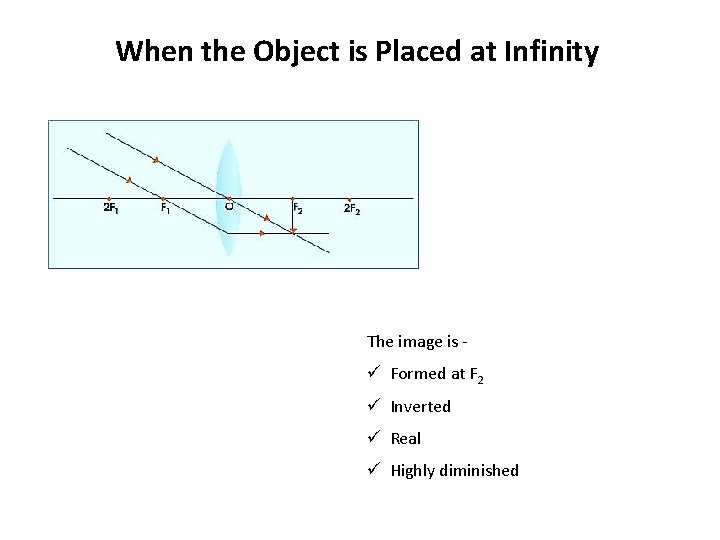 When the Object is Placed at Infinity

$2F_1$ $F_1$ O $F_2$ $2F_2$

The image is -

✓ Formed at $F_2$

✓ Inverted

✓ Real

✓ Highly diminished